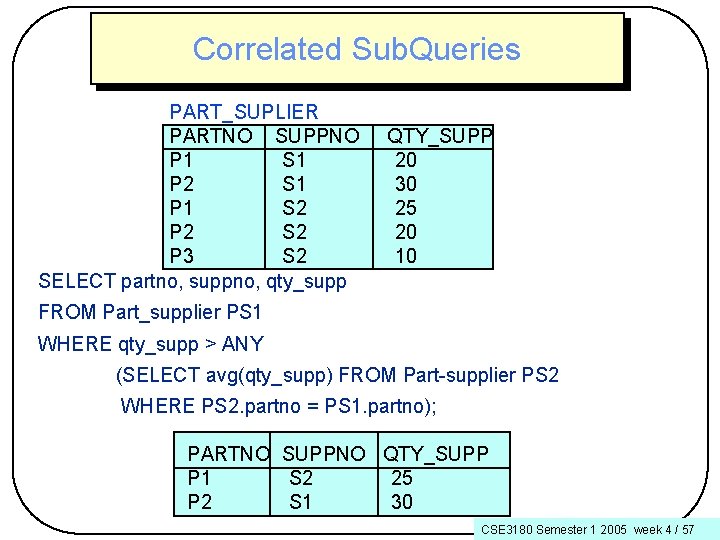 Correlated SubQueries

PART_SUPLIER

| PARTNO | SUPPNO | QTY_SUPP |
|---|---|---|
| P1 | S1 | 20 |
| P2 | S1 | 30 |
| P1 | S2 | 25 |
| P2 | S2 | 20 |
| P3 | S2 | 10 |

SELECT partno, suppno, qty_supp
FROM Part_supplier PS1
WHERE qty_supp > ANY
(SELECT avg(qty_supp) FROM Part-supplier PS2
WHERE PS2.partno = PS1.partno);

| PARTNO | SUPPNO | QTY_SUPP |
|---|---|---|
| P1 | S2 | 25 |
| P2 | S1 | 30 |

CSE3180 Semester 1 2005 week 4 / 57